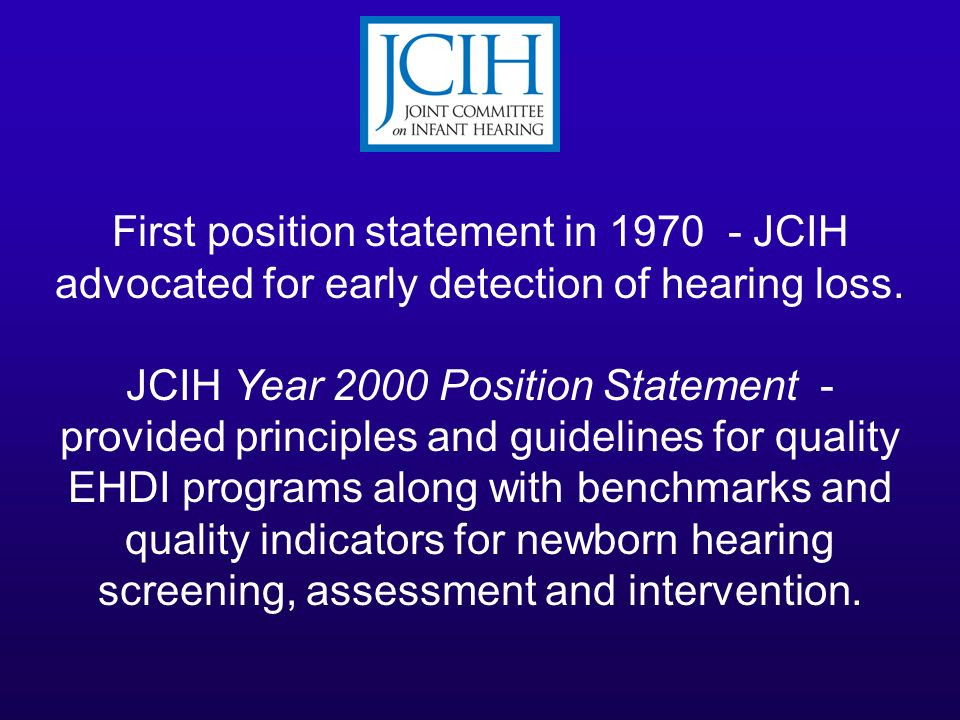 JCIH
JOINT COMMITTEE
on INFANT HEARING

First position statement in 1970 - JCIH advocated for early detection of hearing loss.

JCIH Year 2000 Position Statement - provided principles and guidelines for quality EHDI programs along with benchmarks and quality indicators for newborn hearing screening, assessment and intervention.